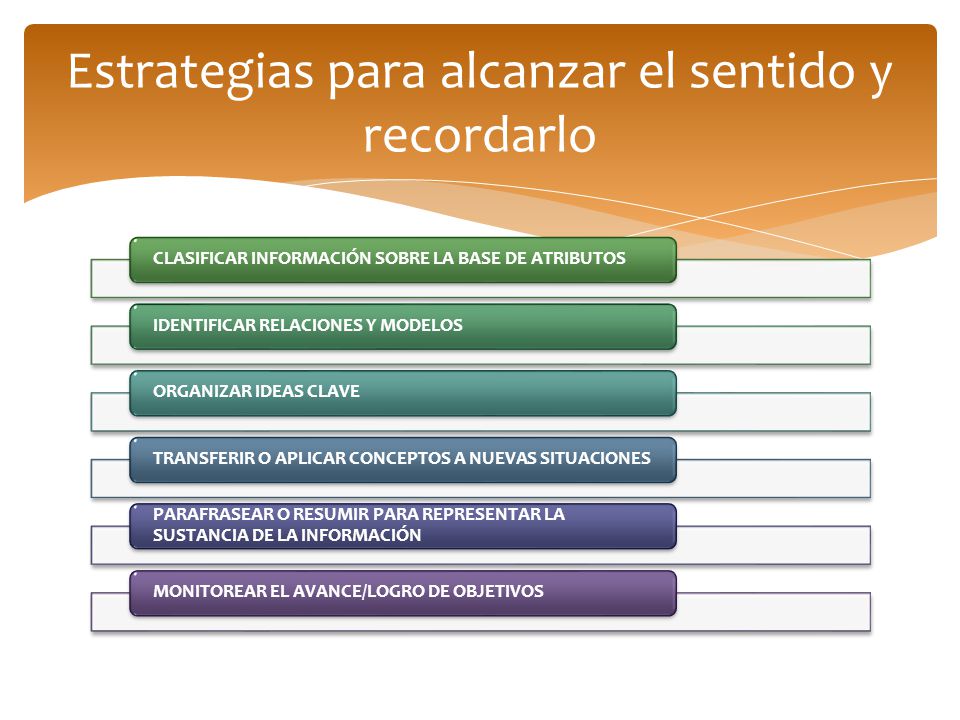 Estrategias para alcanzar el sentido y recordarlo

CLASIFICAR INFORMACIÓN SOBRE LA BASE DE ATRIBUTOS

IDENTIFICAR RELACIONES Y MODELOS

ORGANIZAR IDEAS CLAVE

TRANSFERIR O APLICAR CONCEPTOS A NUEVAS SITUACIONES

PARAFRASEAR O RESUMIR PARA REPRESENTAR LA SUSTANCIA DE LA INFORMACIÓN

MONITOREAR EL AVANCE/LOGRO DE OBJETIVOS